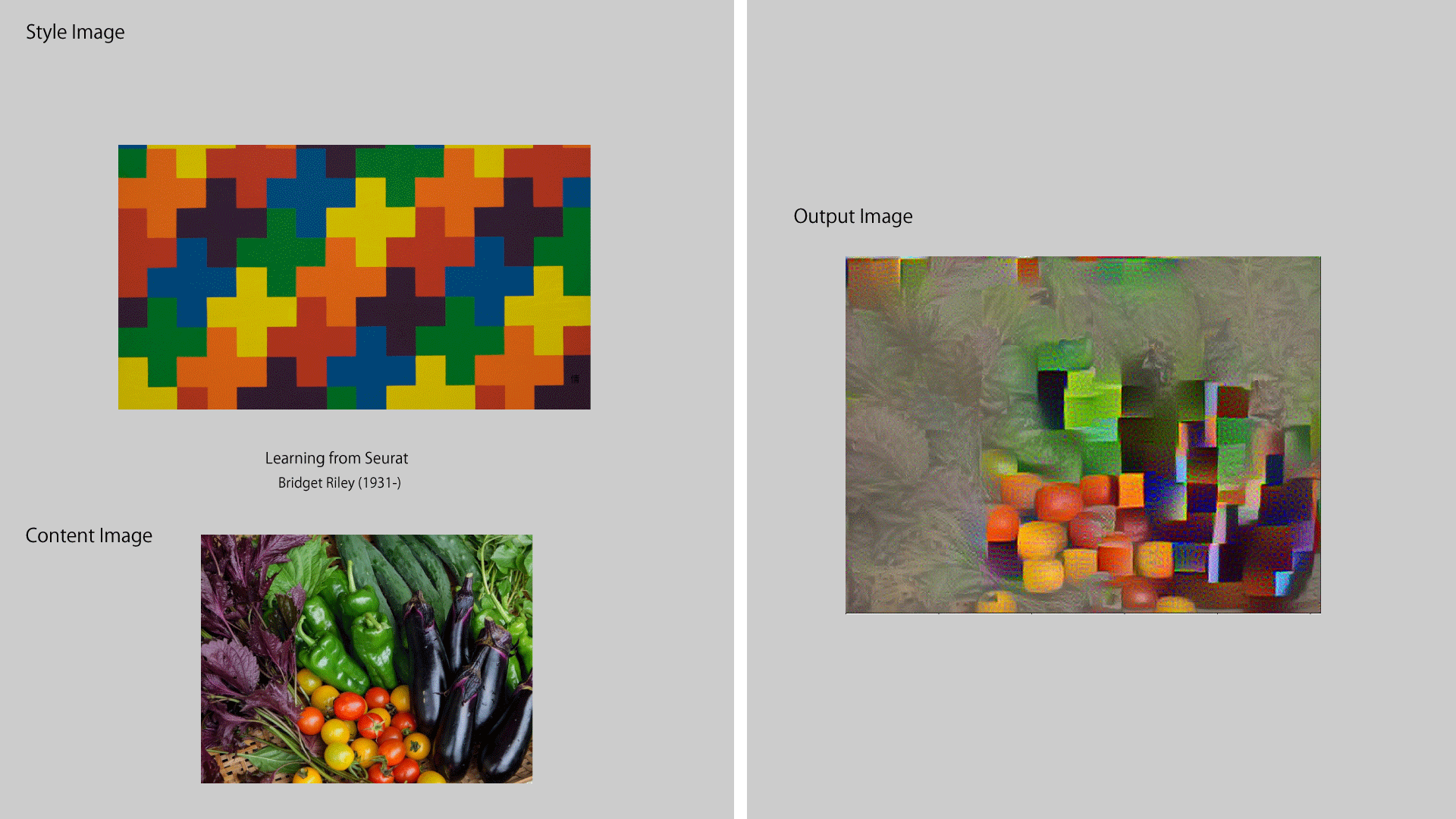 Style Image

Learning from Seurat
Bridget Riley (1931-)

Content Image

Output Image